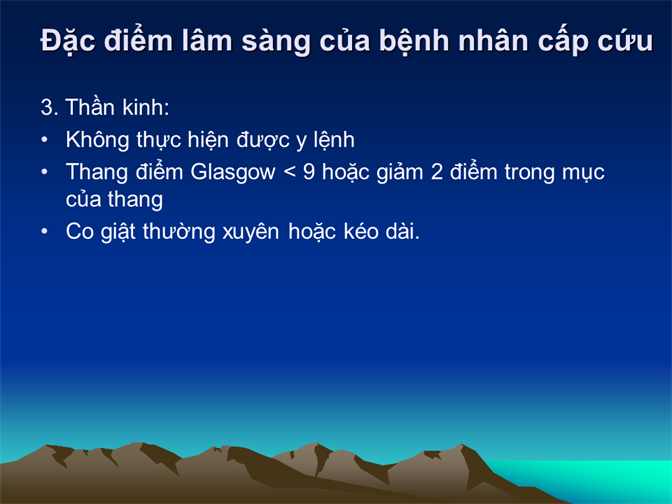 Đặc điểm lâm sàng của bệnh nhân cấp cứu

3. Thần kinh:

• Không thực hiện được y lệnh
• Thang điểm Glasgow < 9 hoặc giảm 2 điểm trong mục của thang
• Co giật thường xuyên hoặc kéo dài.